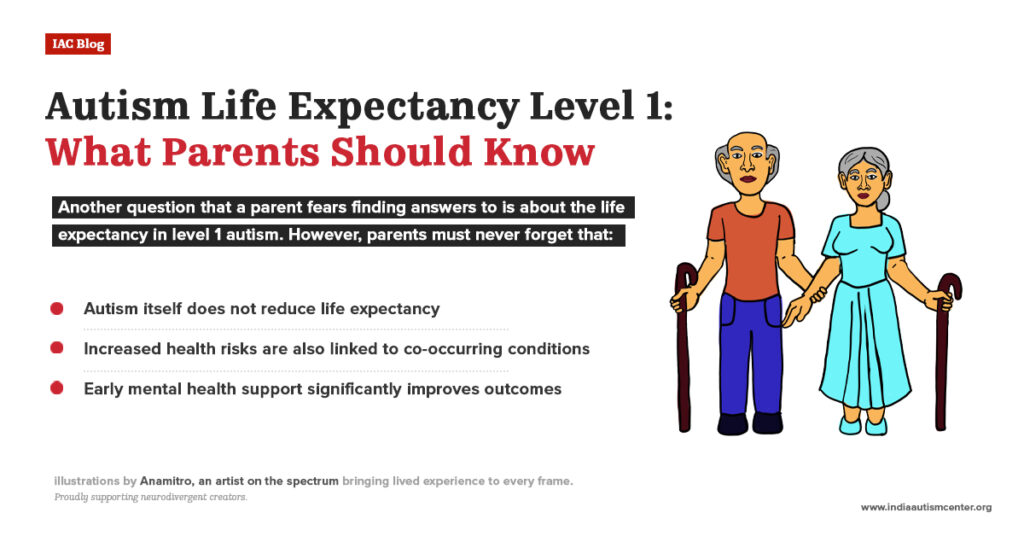 IAC Blog

Autism Life Expectancy Level 1: What Parents Should Know

Another question that a parent fears finding answers to is about the life expectancy in level 1 autism. However, parents must never forget that:

Autism itself does not reduce life expectancy

Increased health risks are also linked to co-occurring conditions

Early mental health support significantly improves outcomes

illustrations by Anamitro, an artist on the spectrum bringing lived experience to every frame.
Proudly supporting neurodivergent creators.

www.indiaautismcenter.org